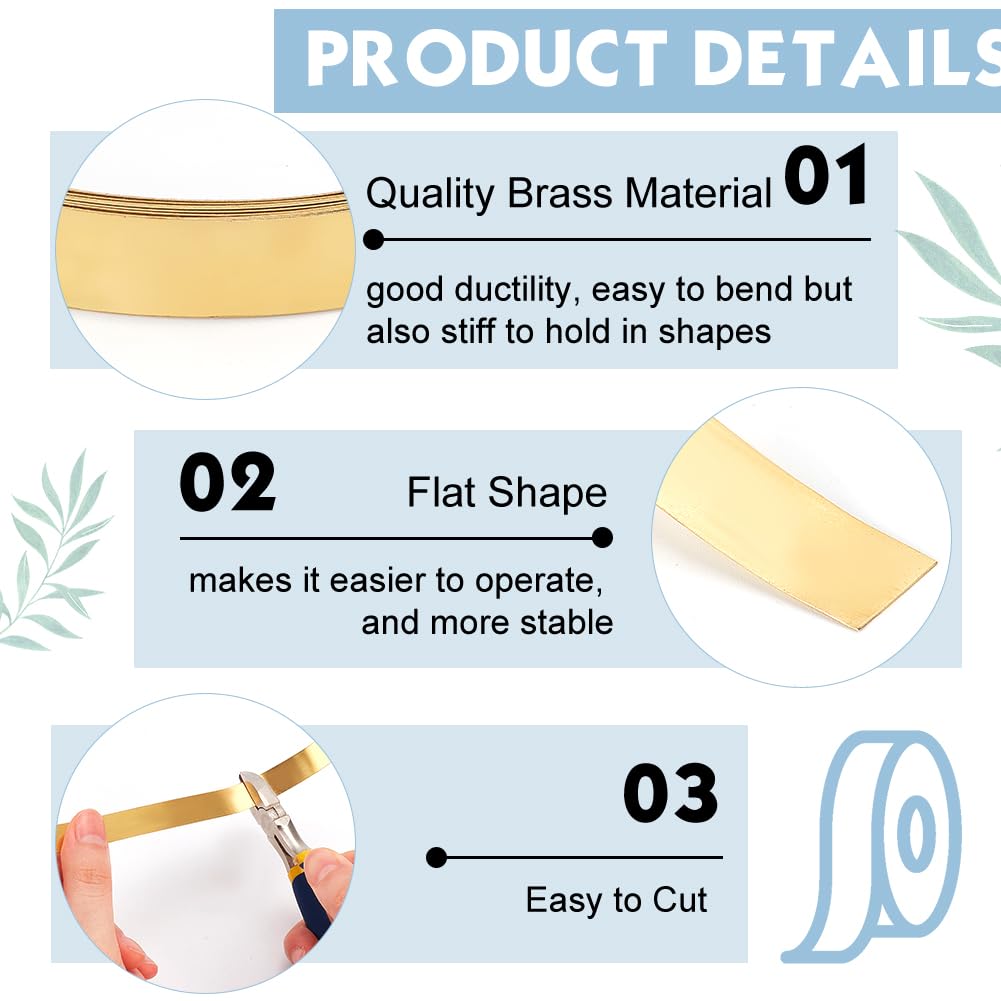 PRODUCT DETAILS

Quality Brass Material 01

good ductility, easy to bend but also stiff to hold in shapes

02 Flat Shape

makes it easier to operate, and more stable

03

Easy to Cut